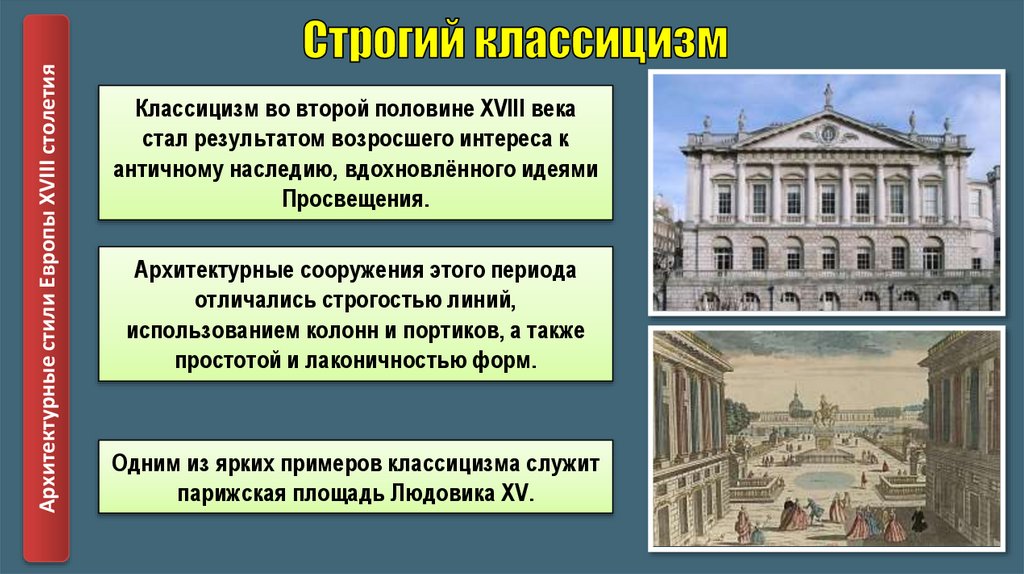 Архитектурные стили Европы XVIII столетия

Строгий классицизм

Классицизм во второй половине XVIII века стал результатом возросшего интереса к античному наследию, вдохновлённого идеями Просвещения.

Архитектурные сооружения этого периода отличались строгостью линий, использованием колонн и портиков, а также простотой и лаконичностью форм.

Одним из ярких примеров классицизма служит парижская площадь Людовика XV.